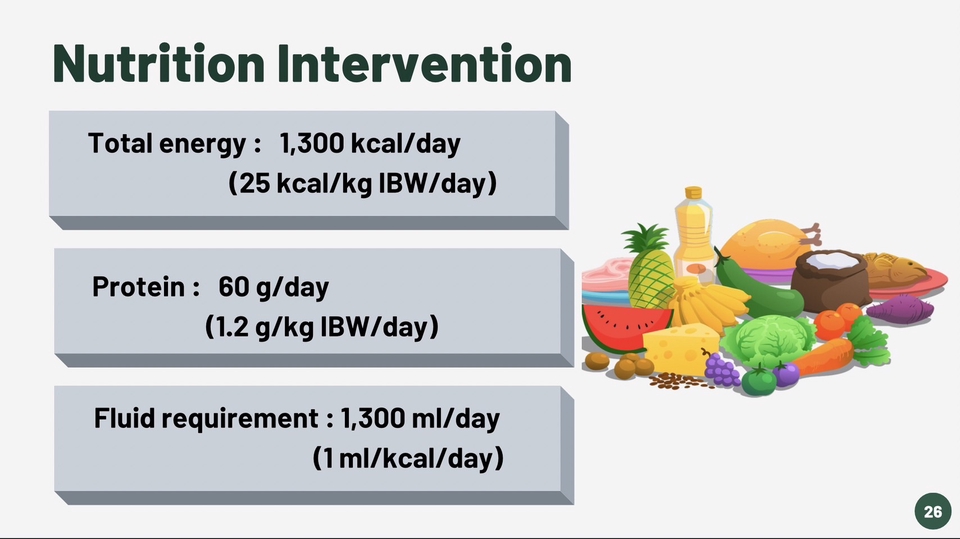 Nutrition Intervention

Total energy : 1,300 kcal/day
(25 kcal/kg IBW/day)

Protein : 60 g/day
(1.2 g/kg IBW/day)

Fluid requirement : 1,300 ml/day
(1 ml/kcal/day)

26